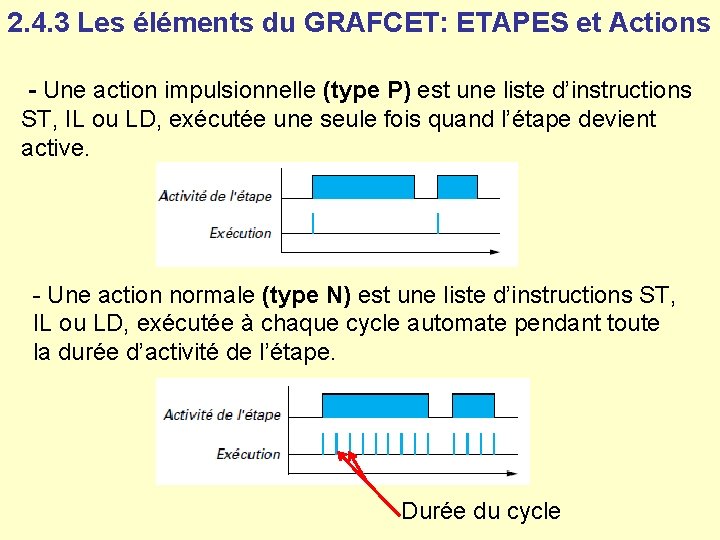 2.4.3 Les éléments du GRAFCET: ETAPES et Actions

- Une action impulsionnelle (type P) est une liste d'instructions ST, IL ou LD, exécutée une seule fois quand l'étape devient active.

Activité de l'étape

Exécution

- Une action normale (type N) est une liste d'instructions ST, IL ou LD, exécutée à chaque cycle automate pendant toute la durée d'activité de l'étape.

Activité de l'étape

Exécution

Durée du cycle